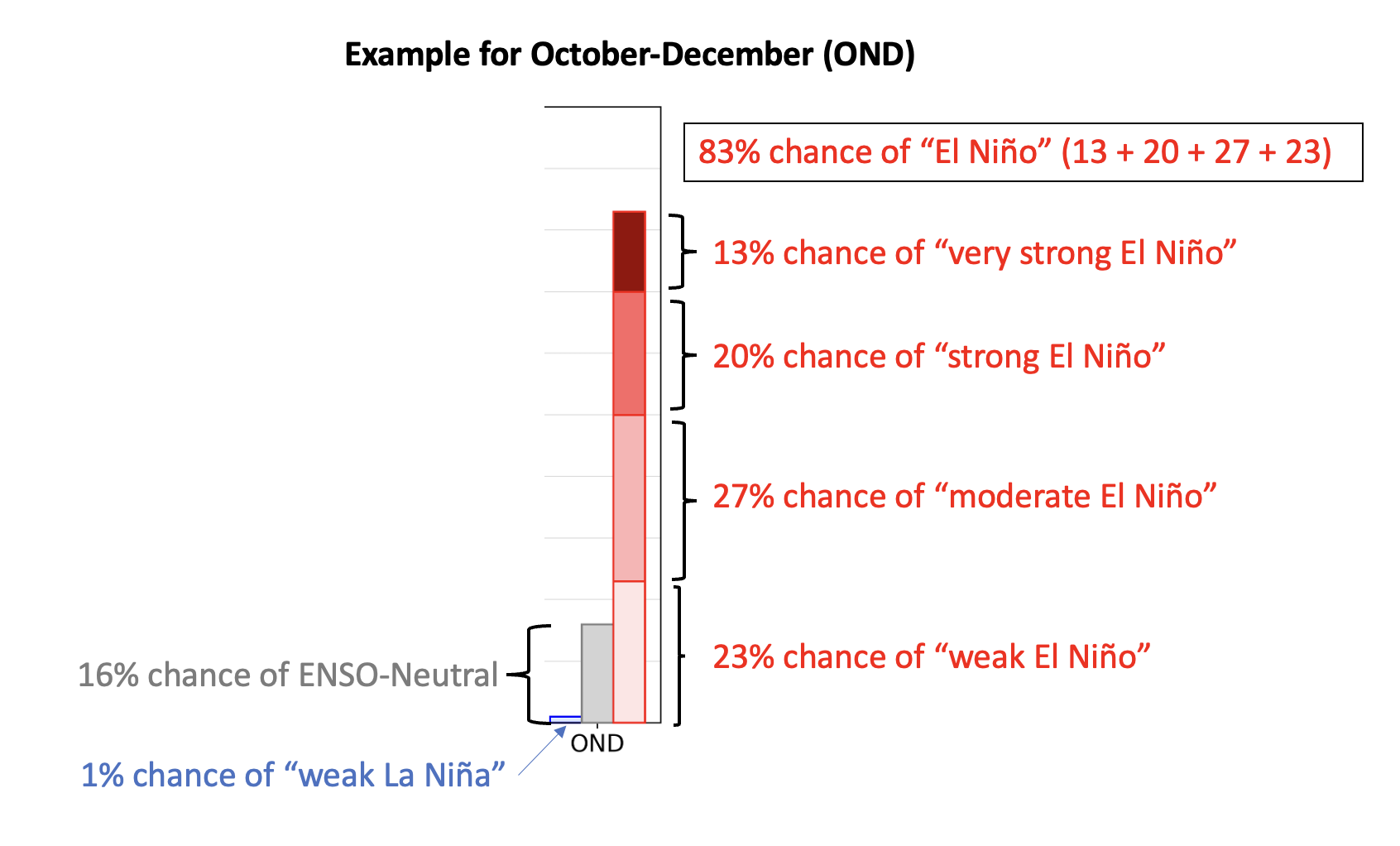 Example for October-December (OND)

83% chance of “El Niño” (13 + 20 + 27 + 23)

13% chance of “very strong El Niño”

20% chance of “strong El Niño”

27% chance of “moderate El Niño”

23% chance of “weak El Niño”

16% chance of ENSO-Neutral

OND

1% chance of “weak La Niña”